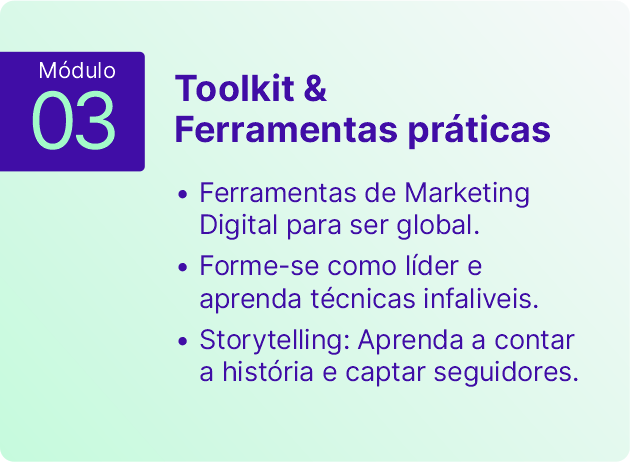 Módulo
03

Toolkit &
Ferramentas práticas

• Ferramentas de Marketing Digital para ser global.
• Forme-se como líder e aprenda técnicas infaliveis.
• Storytelling: Aprenda a contar a história e captar seguidores.